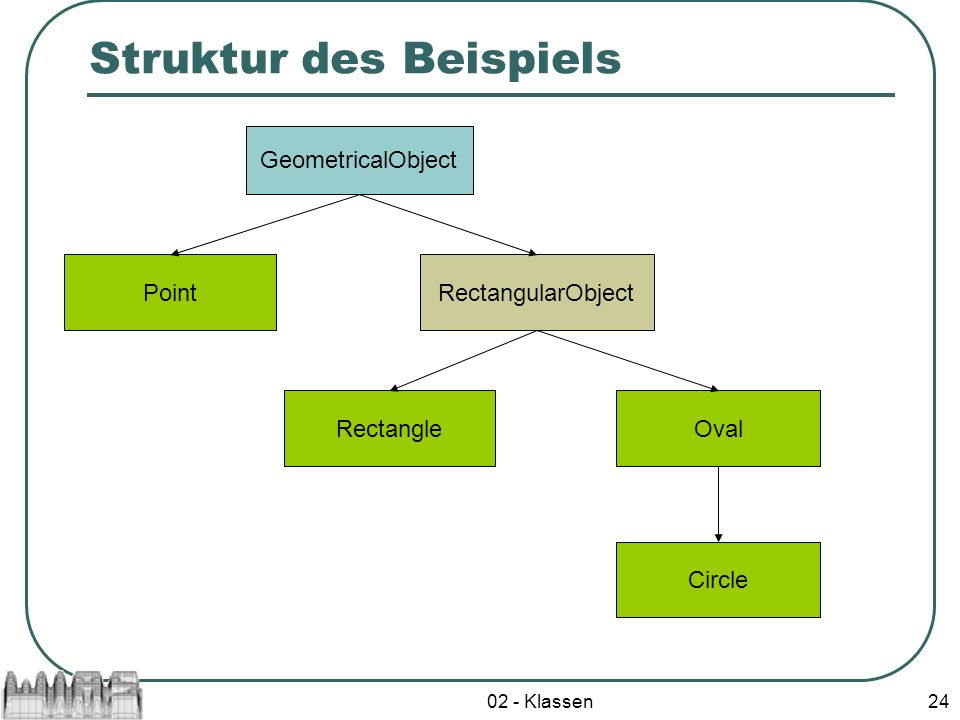 Struktur des Beispiels

GeometricalObject

Point

RectangularObject

Rectangle

Oval

Circle

02 - Klassen

24